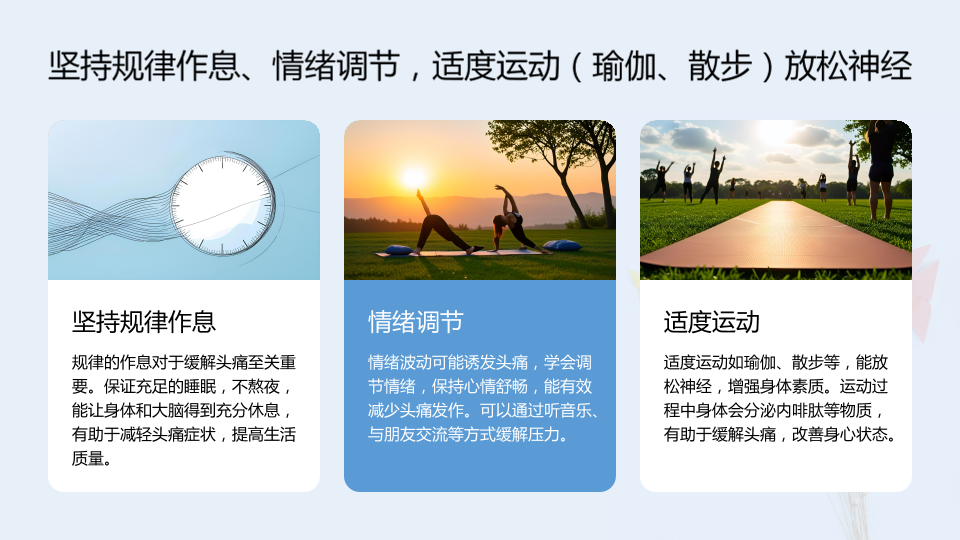 坚持规律作息、情绪调节，适度运动（瑜伽、散步）放松神经

坚持规律作息

规律的作息对于缓解头痛至关重要。保证充足的睡眠，不熬夜，能让身体和大脑得到充分休息，有助于减轻头痛症状，提高生活质量。

情绪调节

情绪波动可能诱发头痛，学会调节情绪，保持心情舒畅，能有效减少头痛发作。可以通过听音乐、与朋友交流等方式缓解压力。

适度运动

适度运动如瑜伽、散步等，能放松神经，增强身体素质。运动过程中身体会分泌内啡肽等物质，有助于缓解头痛，改善身心状态。